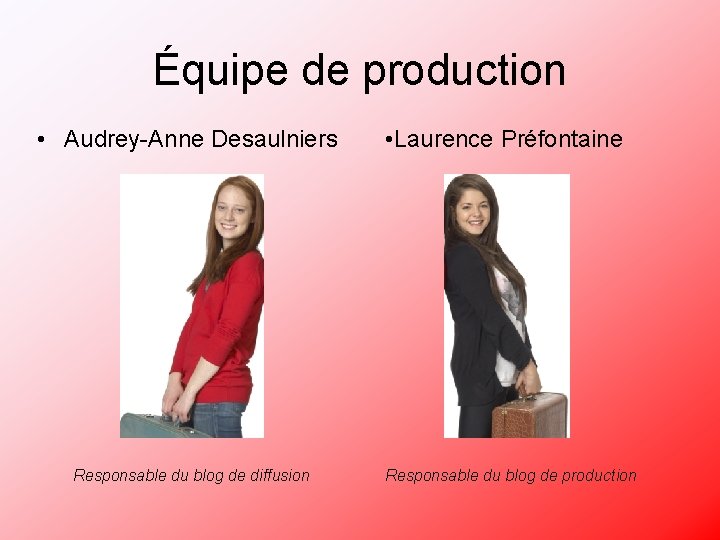 Équipe de production

• Audrey-Anne Desaulniers

Responsable du blog de diffusion

•Laurence Préfontaine

Responsable du blog de production